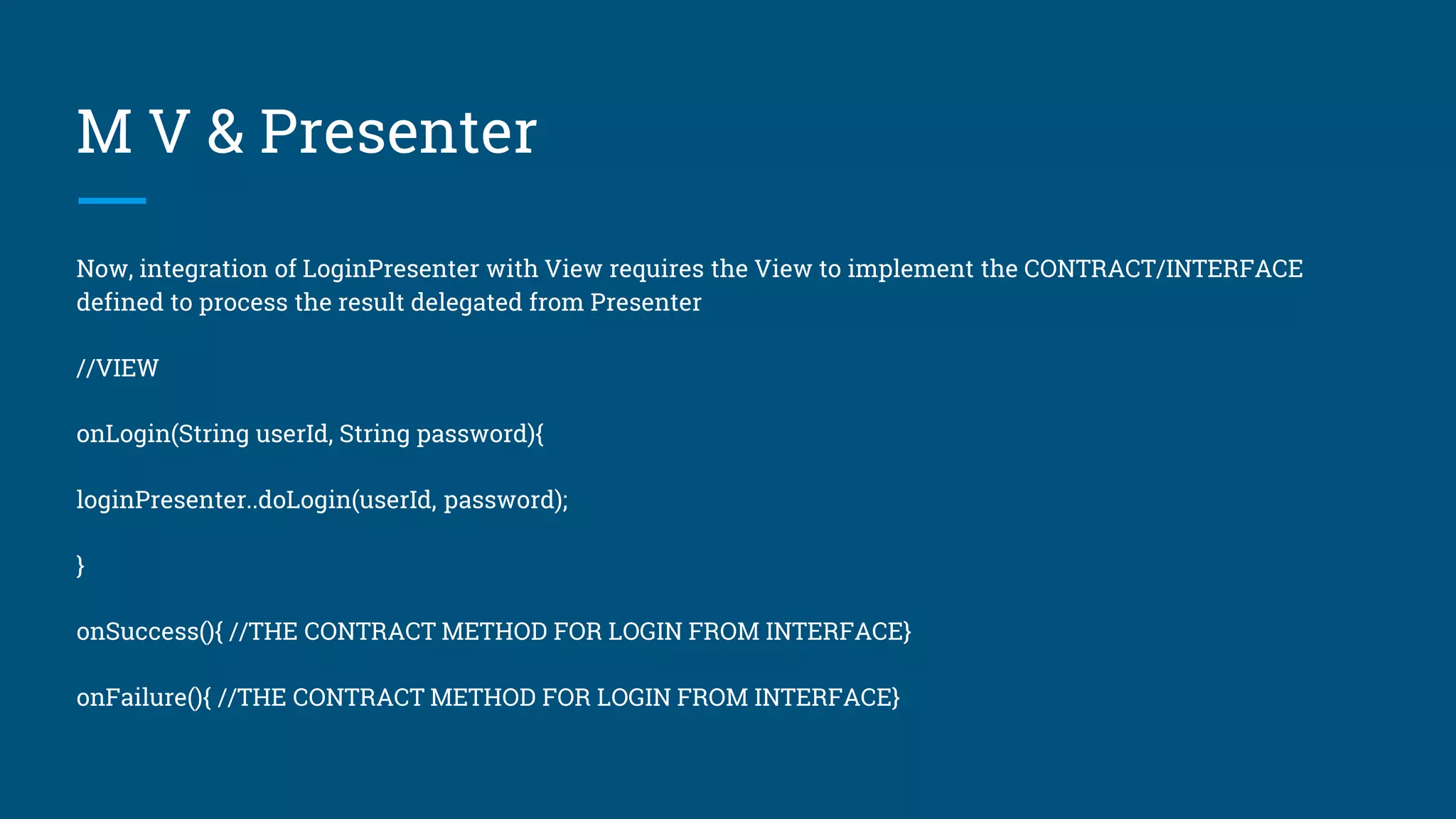 M V & Presenter

Now, integration of LoginPresenter with View requires the View to implement the CONTRACT/INTERFACE defined to process the result delegated from Presenter

//VIEW

onLogin(String userId, String password){

loginPresenter..doLogin(userId, password);

}

onSuccess(){ //THE CONTRACT METHOD FOR LOGIN FROM INTERFACE}

onFailure(){ //THE CONTRACT METHOD FOR LOGIN FROM INTERFACE}